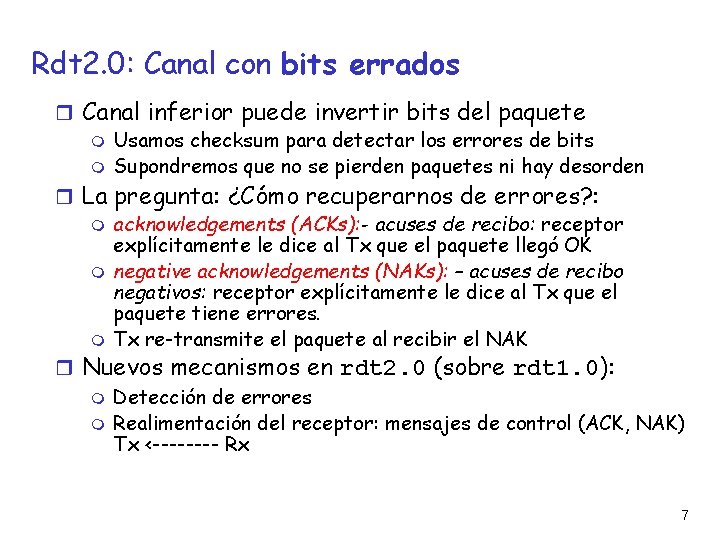 Rdt2.0: Canal con bits errados

Canal inferior puede invertir bits del paquete
Usamos checksum para detectar los errores de bits
Supondremos que no se pierden paquetes ni hay desorden

La pregunta: ¿Cómo recuperarnos de errores?:
acknowledgements (ACKs):- acuses de recibo: receptor explícitamente le dice al Tx que el paquete llegó OK
negative acknowledgements (NAKs): – acuses de recibo negativos: receptor explícitamente le dice al Tx que el paquete tiene errores.
Tx re-transmite el paquete al recibir el NAK

Nuevos mecanismos en rdt2.0 (sobre rdt1.0):
Detección de errores
Realimentación del receptor: mensajes de control (ACK, NAK) Tx <-------- Rx

7